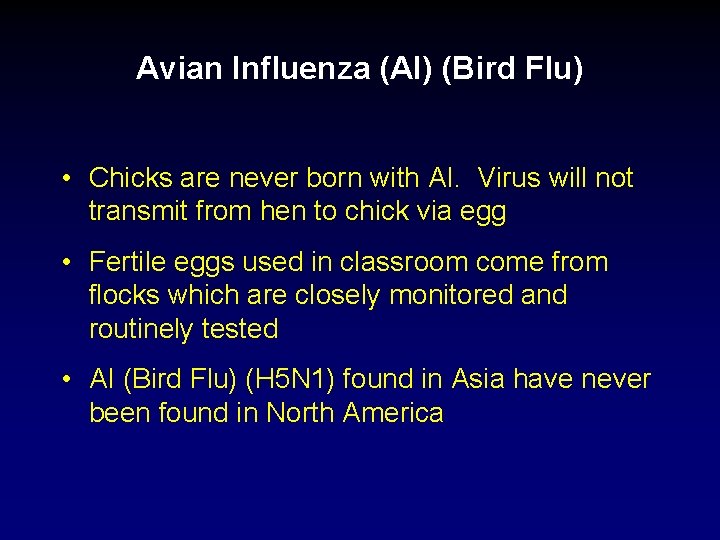 Avian Influenza (AI) (Bird Flu)

• Chicks are never born with AI. Virus will not transmit from hen to chick via egg

• Fertile eggs used in classroom come from flocks which are closely monitored and routinely tested

• AI (Bird Flu) (H5N1) found in Asia have never been found in North America